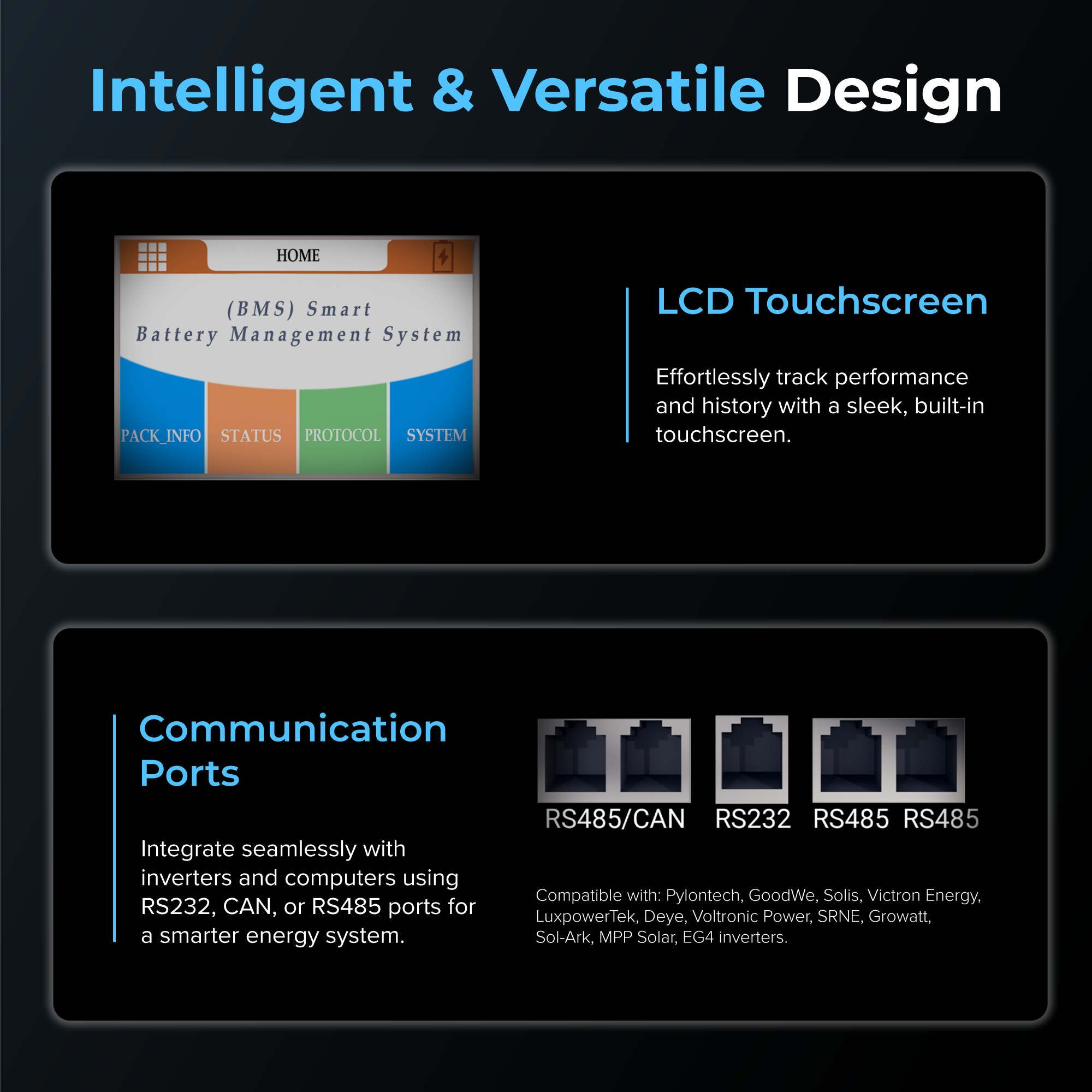 Intelligent & Versatile Design

HOME

(BMS) Smart
Battery Management System

PACK_INFO STATUS PROTOCOL SYSTEM

LCD Touchscreen

Effortlessly track performance and history with a sleek, built-in touchscreen.

Communication Ports

Integrate seamlessly with inverters and computers using RS232, CAN, or RS485 ports for a smarter energy system.

RS485/CAN RS232 RS485 RS485

Compatible with: Pylontech, GoodWe, Solis, Victron Energy, LuxpowerTek, Deye, Voltronic Power, SRNE, Growatt, Sol-Ark, MPP Solar, EG4 inverters.